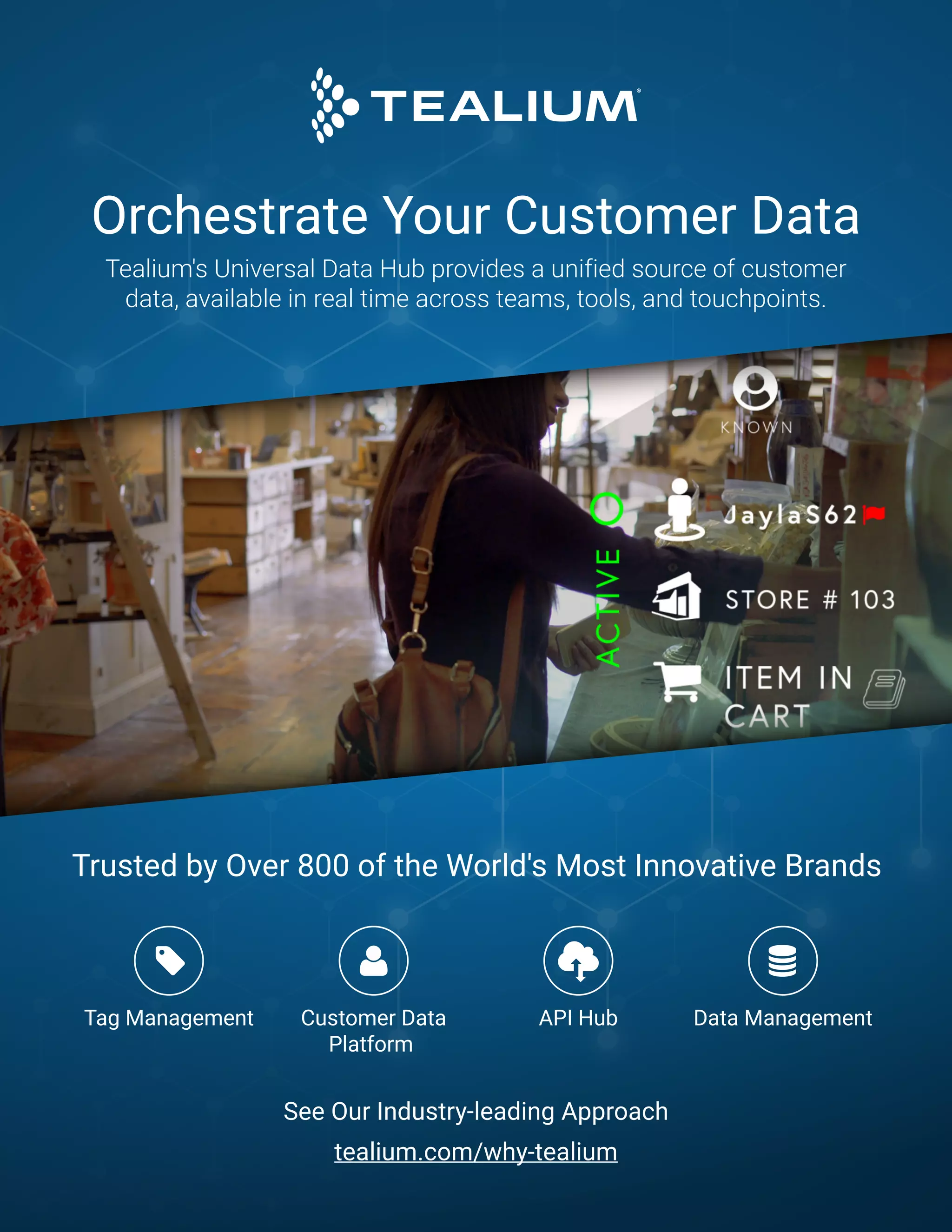 TEALIUM

Orchestrate Your Customer Data

Tealium's Universal Data Hub provides a unified source of customer data, available in real time across teams, tools, and touchpoints.

KNOWN

ACTIVE

JaylaS62

STORE # 103

ITEM IN CART

Trusted by Over 800 of the World's Most Innovative Brands

Tag Management

Customer Data Platform

API Hub

Data Management

See Our Industry-leading Approach

tealium.com/why-tealium